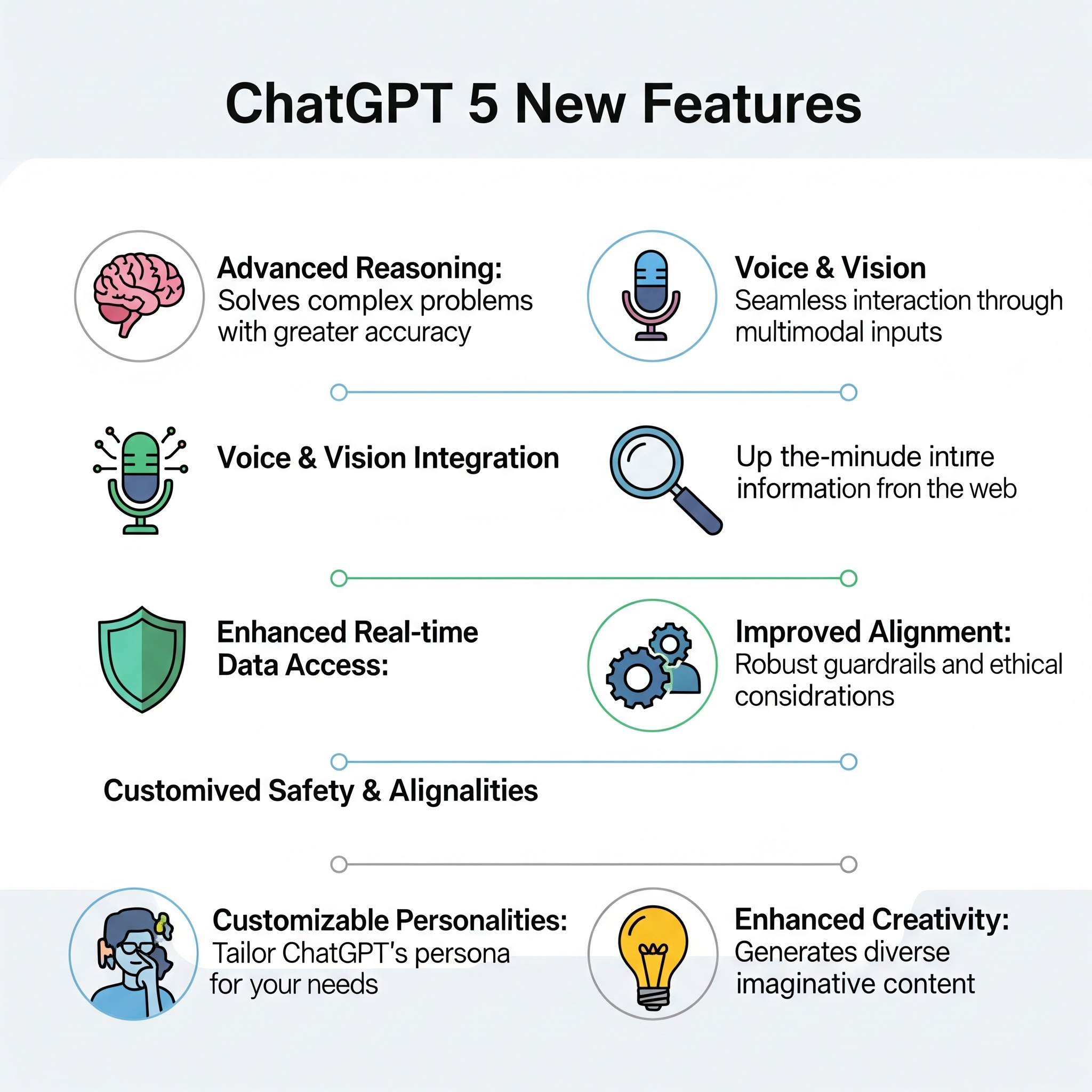 ChatGPT 5 New Features

Advanced Reasoning: Solves complex problems with greater accuracy

Voice & Vision Seamless interaction through multimodal inputs

Voice & Vision Integration

Up the-minude intırre information fron the web

Enhanced Real-time Data Access:

Improved Alignment: Robust guardrails and ethical considrations

Customived Safety & Alignalities

Customizable Personalities: Tailor ChatGPT's persona for your needs

Enhanced Creativity: Generates diverse imaginative content